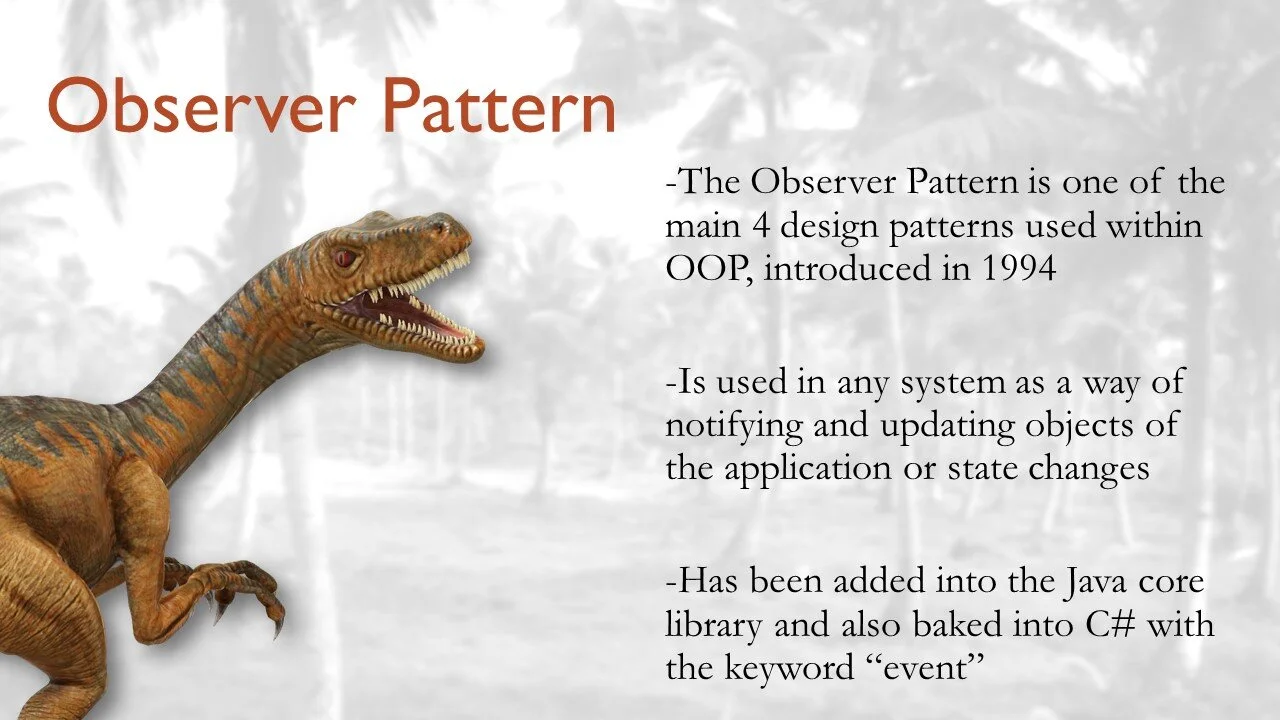 Observer Pattern

-The Observer Pattern is one of the main 4 design patterns used within OOP, introduced in 1994

-Is used in any system as a way of notifying and updating objects of the application or state changes

-Has been added into the Java core library and also baked into C# with the keyword “event”